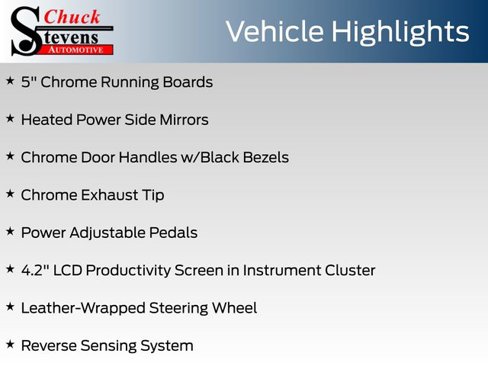 Chuck
Stevens
AUTOMOTIVE

Vehicle Highlights

★ 5" Chrome Running Boards

★ Heated Power Side Mirrors

★ Chrome Door Handles w/Black Bezels

★ Chrome Exhaust Tip

★ Power Adjustable Pedals

★ 4.2" LCD Productivity Screen in Instrument Cluster

★ Leather-Wrapped Steering Wheel

★ Reverse Sensing System